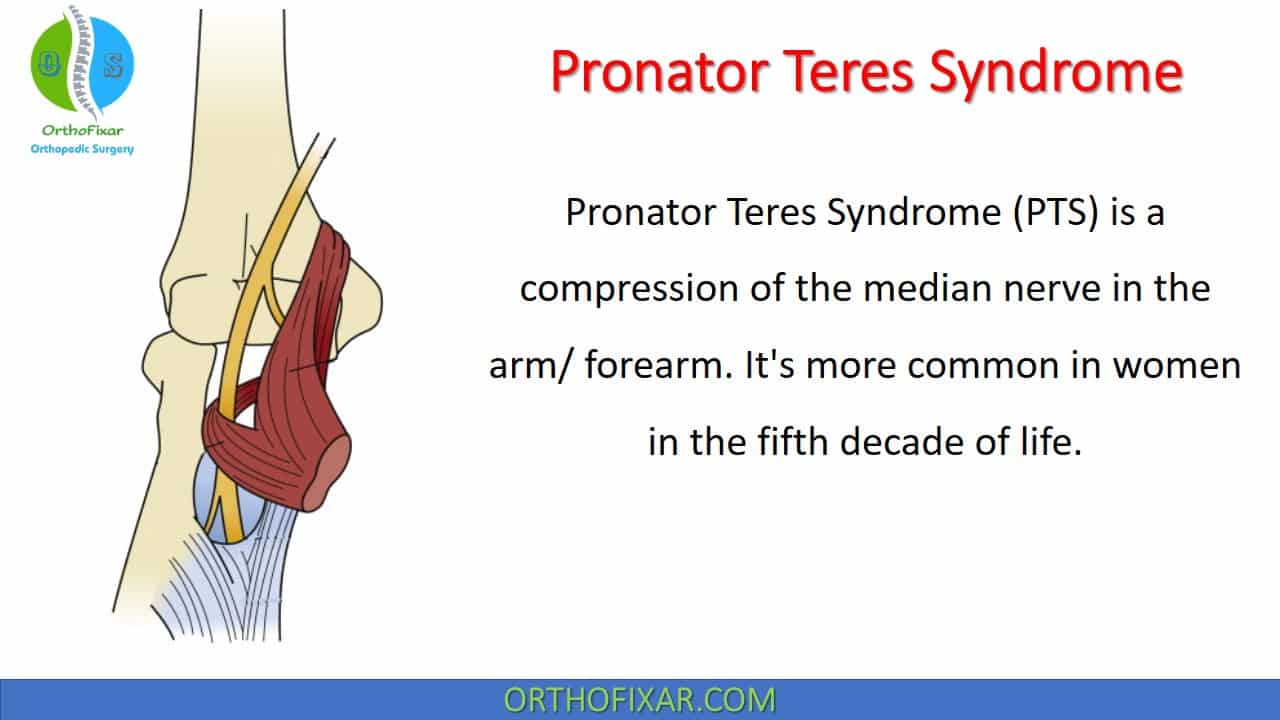 OrthoFixar
Orthopedic Surgery

Pronator Teres Syndrome

Pronator Teres Syndrome (PTS) is a compression of the median nerve in the arm/ forearm. It's more common in women in the fifth decade of life.

ORTHOFIXAR.COM